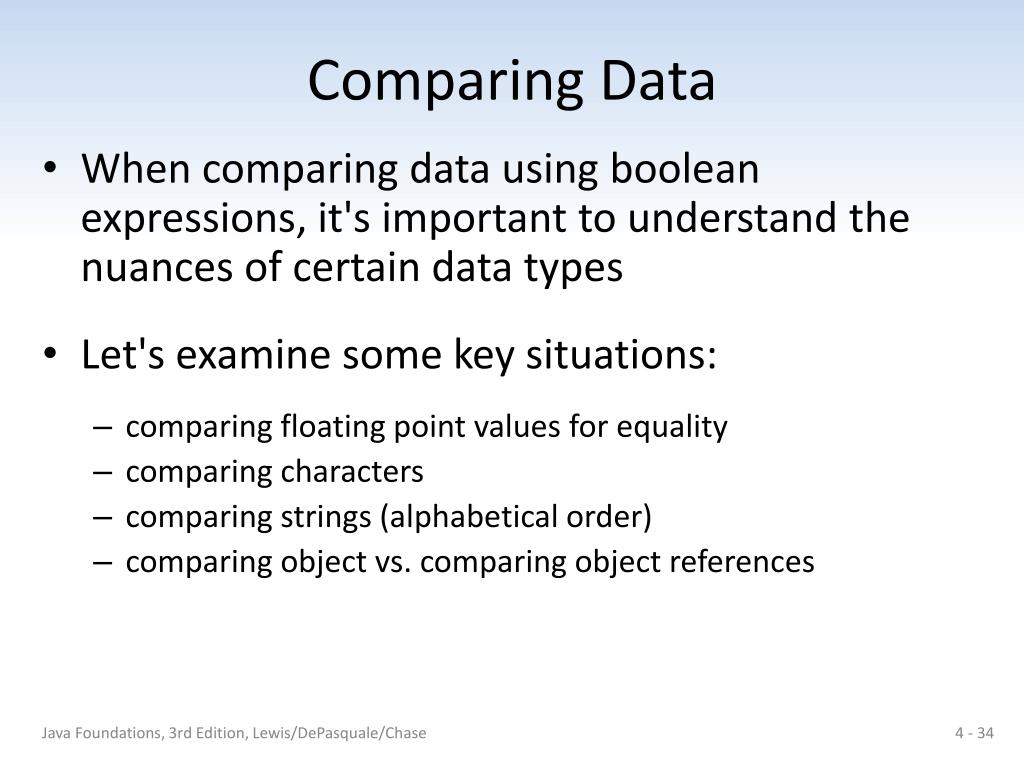 Comparing Data

• When comparing data using boolean expressions, it's important to understand the nuances of certain data types

• Let's examine some key situations:

– comparing floating point values for equality
– comparing characters
– comparing strings (alphabetical order)
– comparing object vs. comparing object references

Java Foundations, 3rd Edition, Lewis/DePasquale/Chase

4 - 34